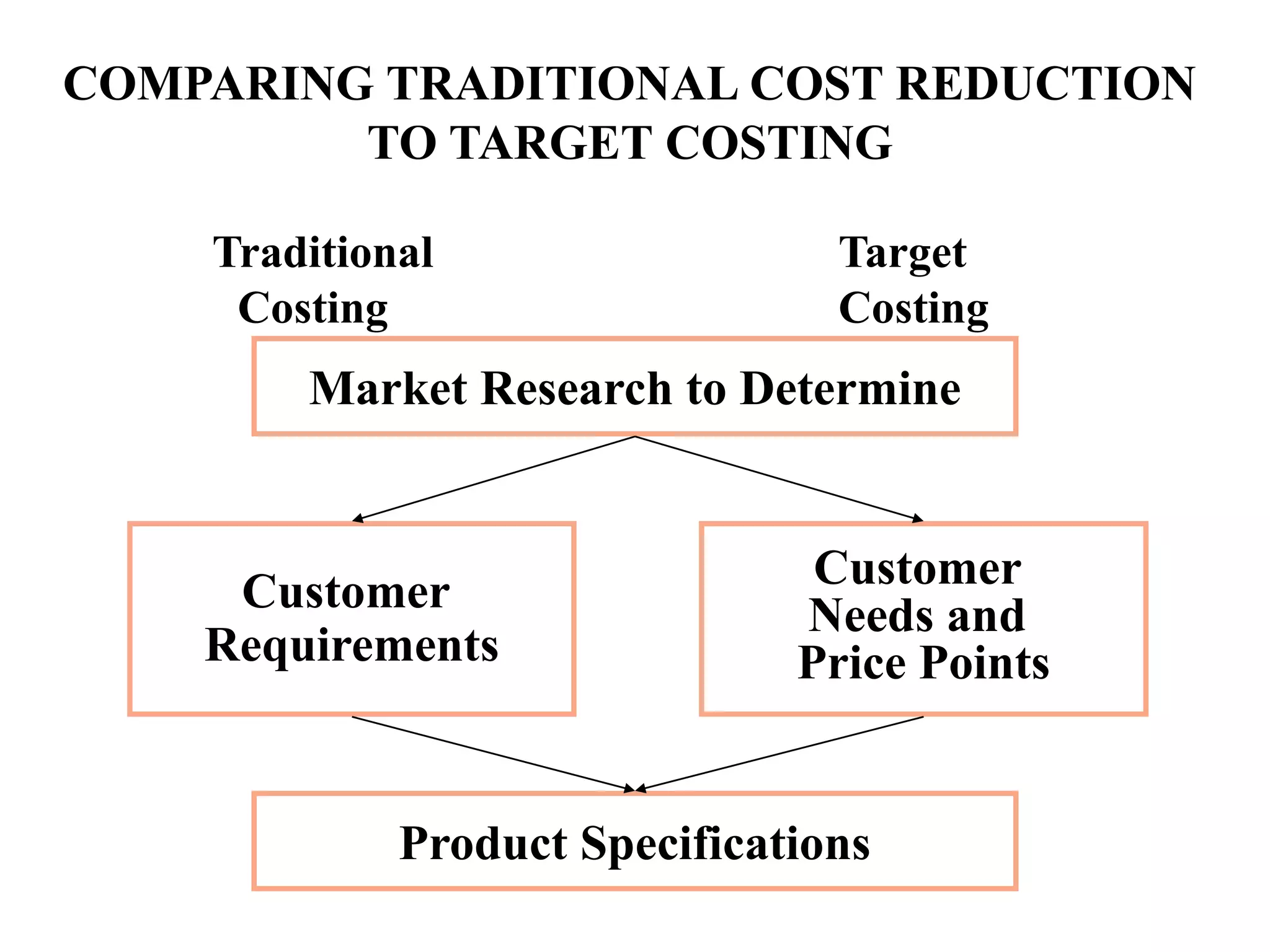 COMPARING TRADITIONAL COST REDUCTION TO TARGET COSTING

Traditional Costing

Target Costing

Market Research to Determine

Customer Requirements

Customer Needs and Price Points

Product Specifications